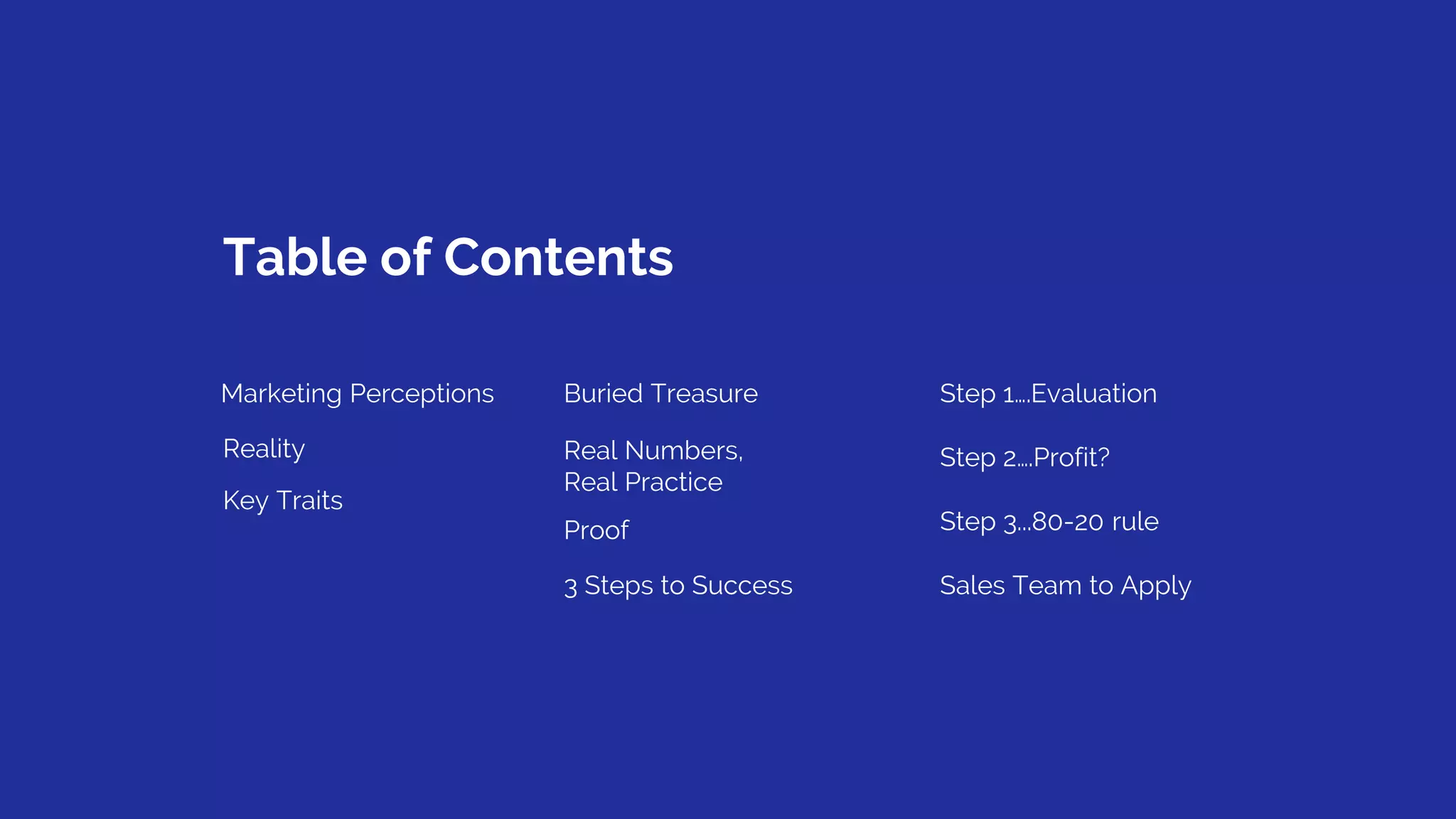 Table of Contents

Marketing Perceptions

Reality

Key Traits

Buried Treasure

Real Numbers, Real Practice

Proof

3 Steps to Success

Step 1….Evaluation

Step 2….Profit?

Step 3…80-20 rule

Sales Team to Apply